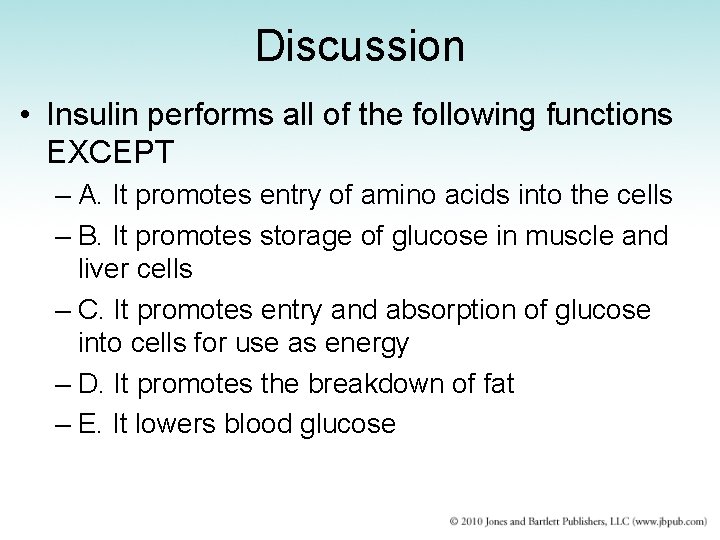 Discussion

• Insulin performs all of the following functions EXCEPT

– A. It promotes entry of amino acids into the cells

– B. It promotes storage of glucose in muscle and liver cells

– C. It promotes entry and absorption of glucose into cells for use as energy

– D. It promotes the breakdown of fat

– E. It lowers blood glucose

© 2010 Jones and Bartlett Publishers, LLC (www.jbpub.com)